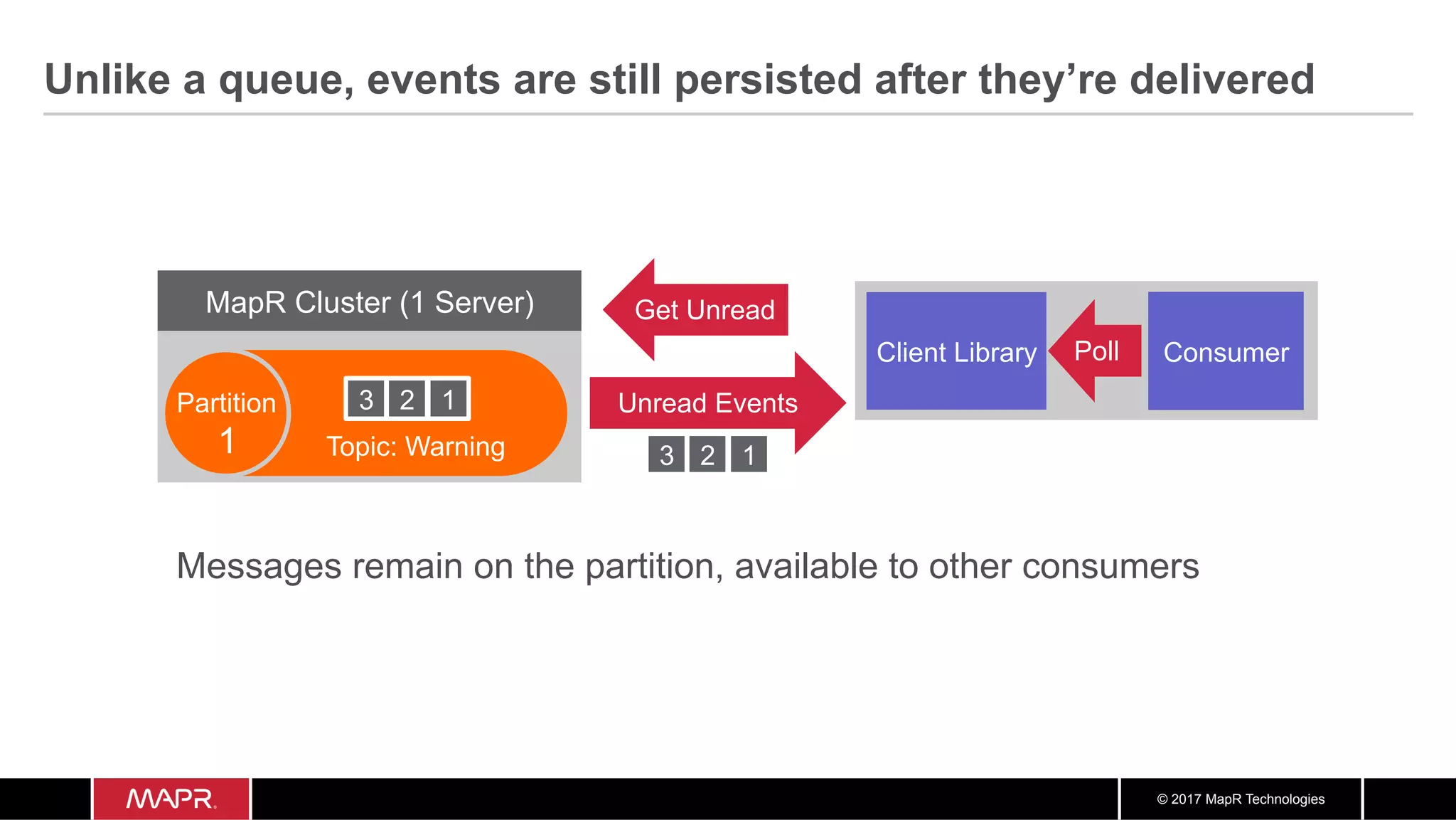 Unlike a queue, events are still persisted after they're delivered

MapR Cluster (1 Server)

Partition 1

3 2 1

Topic: Warning

Get Unread

Unread Events

3 2 1

Client Library

Poll

Consumer

Messages remain on the partition, available to other consumers

MAPR.

© 2017 MapR Technologies